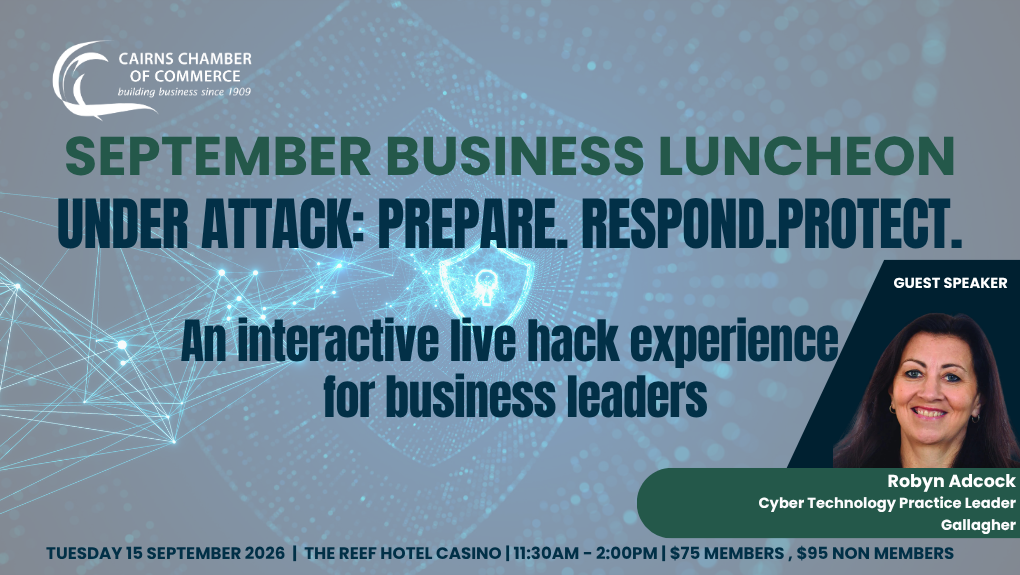 CAIRNS CHAMBER OF COMMERCE
building business since 1909

SEPTEMBER BUSINESS LUNCHEON

UNDER ATTACK: PREPARE. RESPOND.PROTECT.

An interactive live hack experience for business leaders

GUEST SPEAKER

Robyn Adcock
Cyber Technology Practice Leader
Gallagher

TUESDAY 15 SEPTEMBER 2026 | THE REEF HOTEL CASINO | 11:30AM - 2:00PM | $75 MEMBERS , $95 NON MEMBERS